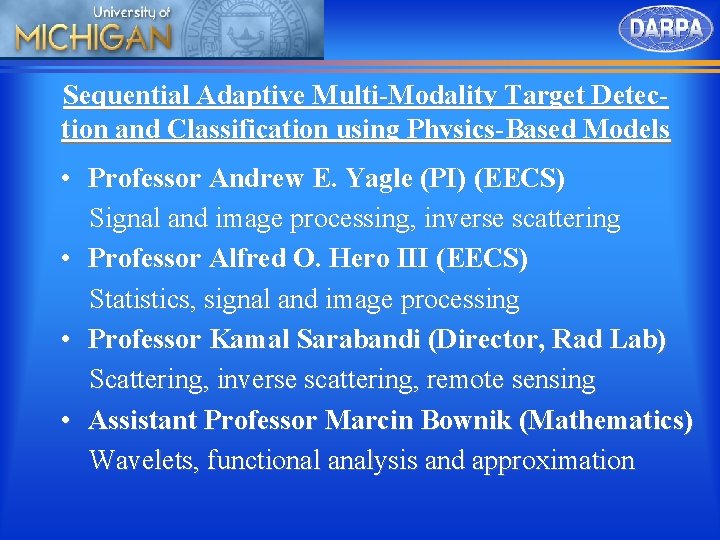 University of
MICHIGAN

DARPA

Sequential Adaptive Multi-Modality Target Detection and Classification using Physics-Based Models

• Professor Andrew E. Yagle (PI) (EECS)
Signal and image processing, inverse scattering

• Professor Alfred O. Hero III (EECS)
Statistics, signal and image processing

• Professor Kamal Sarabandi (Director, Rad Lab)
Scattering, inverse scattering, remote sensing

• Assistant Professor Marcin Bownik (Mathematics)
Wavelets, functional analysis and approximation